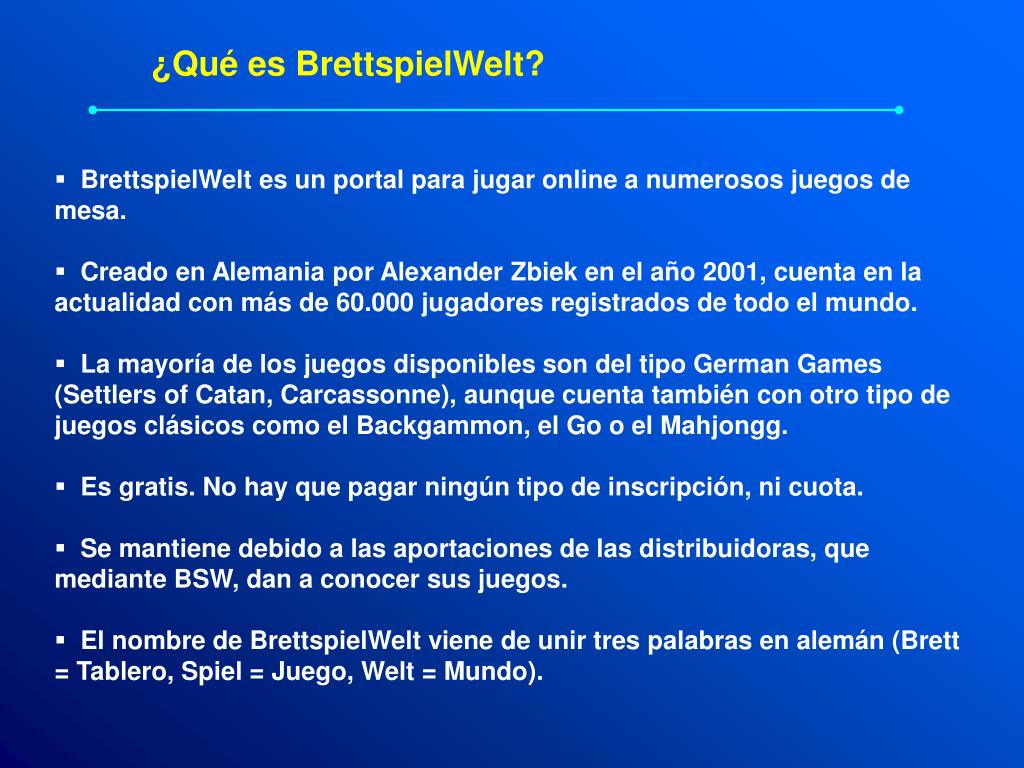 ¿Qué es BrettspielWelt?

▪ BrettspielWelt es un portal para jugar online a numerosos juegos de mesa.

▪ Creado en Alemania por Alexander Zbiek en el año 2001, cuenta en la actualidad con más de 60.000 jugadores registrados de todo el mundo.

▪ La mayoría de los juegos disponibles son del tipo German Games (Settlers of Catan, Carcassonne), aunque cuenta también con otro tipo de juegos clásicos como el Backgammon, el Go o el Mahjongg.

▪ Es gratis. No hay que pagar ningún tipo de inscripción, ni cuota.

▪ Se mantiene debido a las aportaciones de las distribuidoras, que mediante BSW, dan a conocer sus juegos.

▪ El nombre de BrettspielWelt viene de unir tres palabras en alemán (Brett = Tablero, Spiel = Juego, Welt = Mundo).